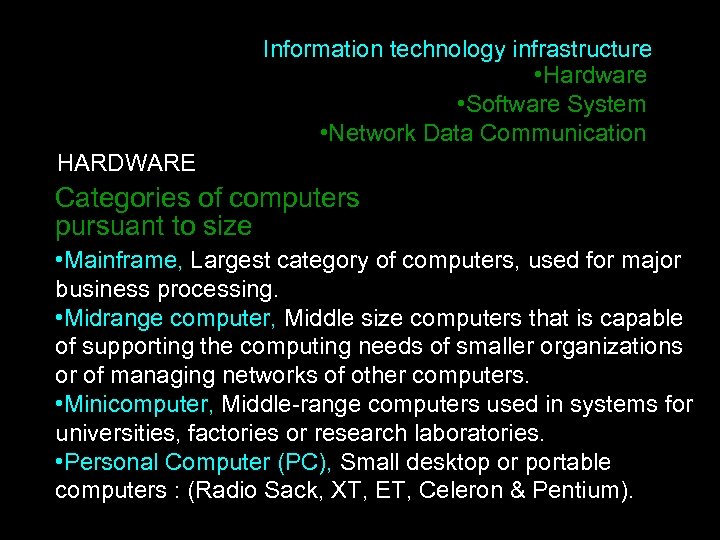 Information technology infrastructure
•Hardware
•Software System
•Network Data Communication

HARDWARE

Categories of computers pursuant to size

•Mainframe, Largest category of computers, used for major business processing.
•Midrange computer, Middle size computers that is capable of supporting the computing needs of smaller organizations or of managing networks of other computers.
•Minicomputer, Middle-range computers used in systems for universities, factories or research laboratories.
•Personal Computer (PC), Small desktop or portable computers : (Radio Sack, XT, ET, Celeron & Pentium).